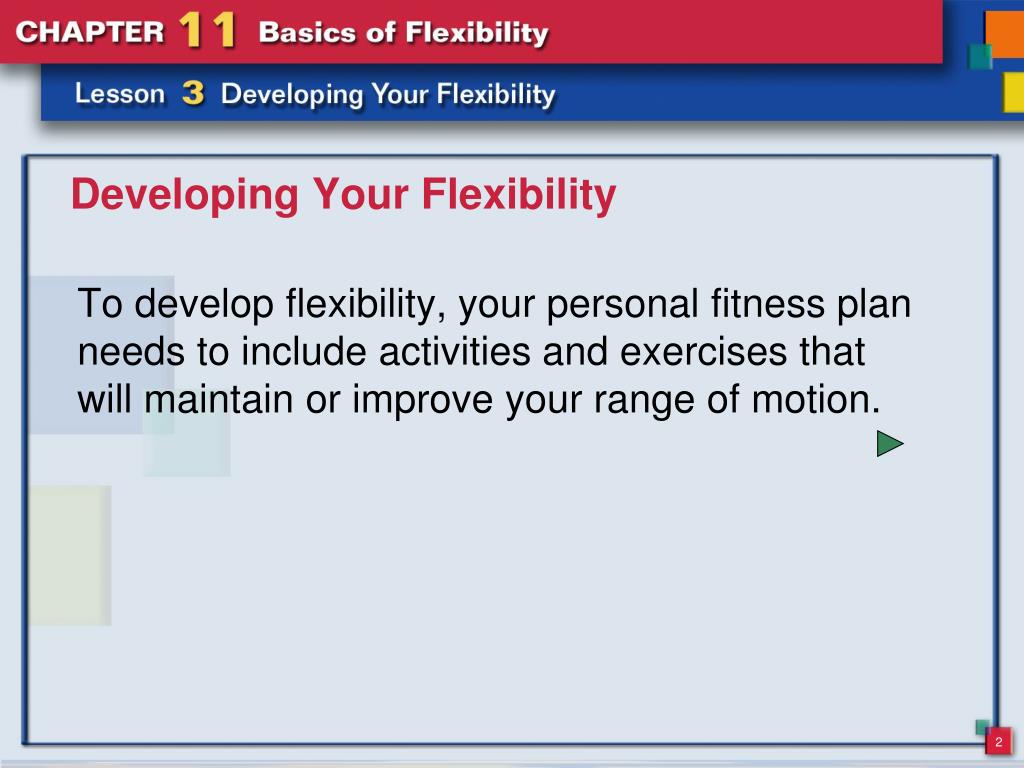 CHAPTER 11 Basics of Flexibility

Lesson 3 Developing Your Flexibility

Developing Your Flexibility

To develop flexibility, your personal fitness plan needs to include activities and exercises that will maintain or improve your range of motion.

2